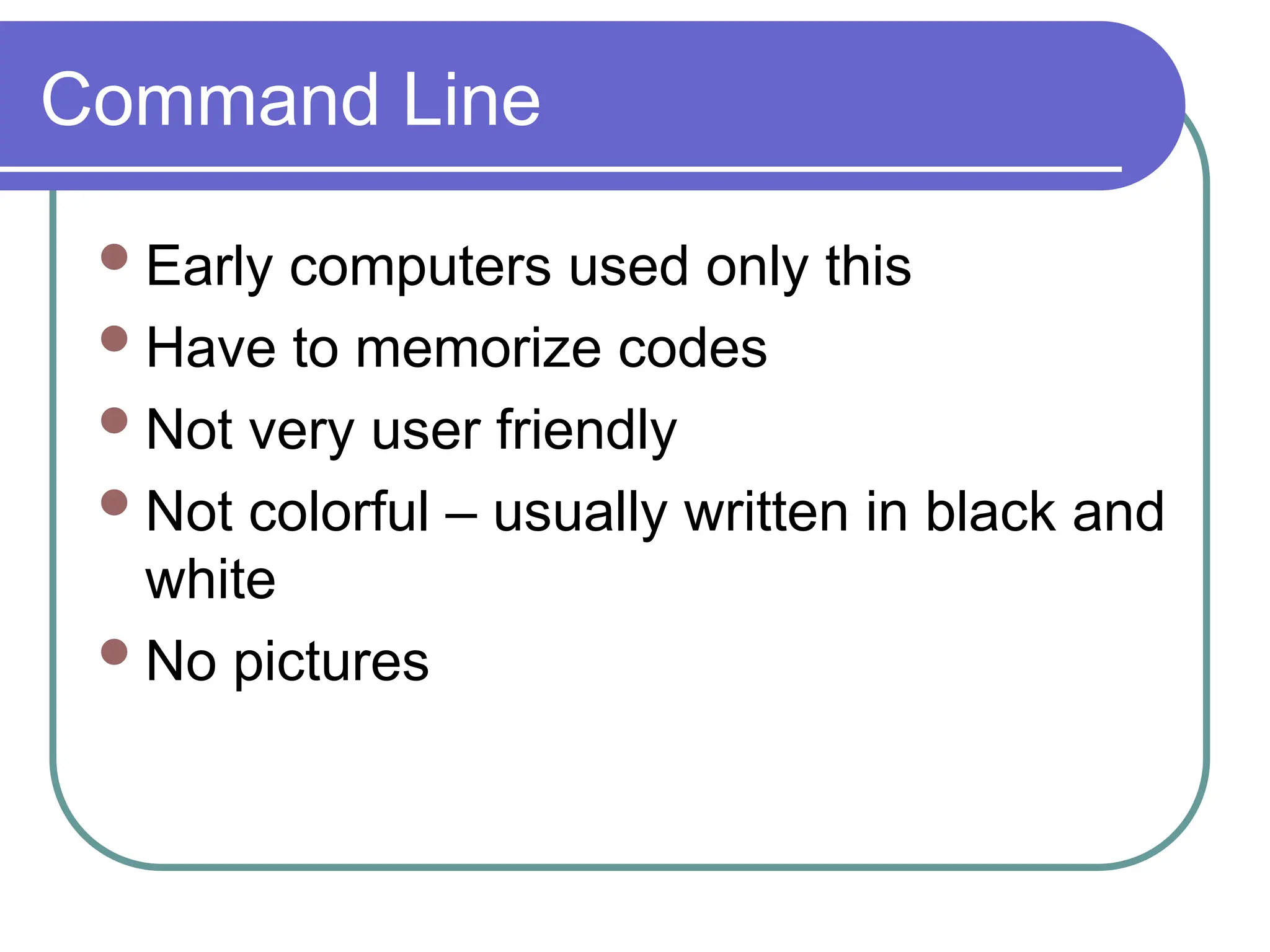 Command Line

- Early computers used only this
- Have to memorize codes
- Not very user friendly
- Not colorful – usually written in black and white
- No pictures